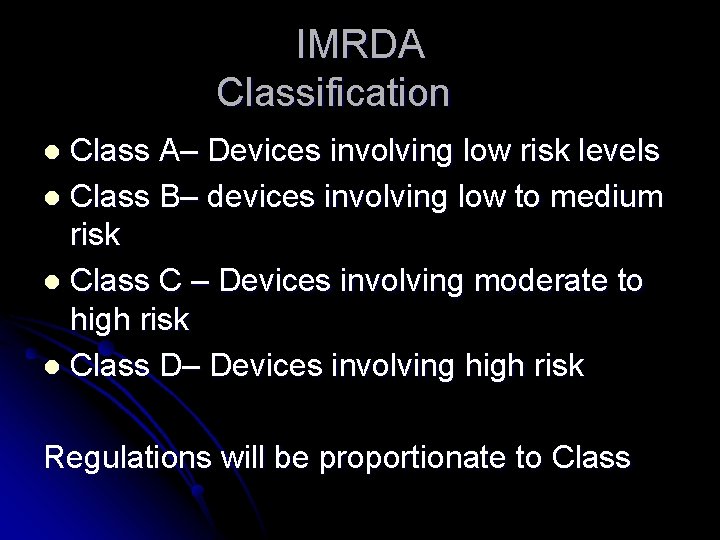 IMRDA
Classification

- Class A– Devices involving low risk levels
- Class B– devices involving low to medium risk
- Class C – Devices involving moderate to high risk
- Class D– Devices involving high risk

Regulations will be proportionate to Class